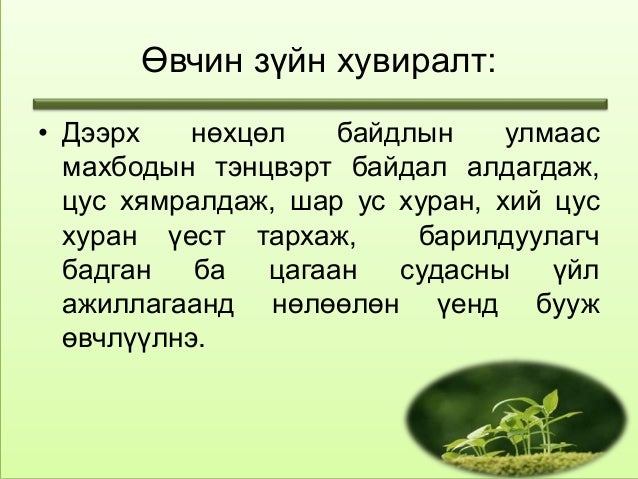 Өвчин зүйн хувиралт:

• Дээрх нөхцөл байдлын улмаас махбодын тэнцвэрт байдал алдагдаж, цус хямралдаж, шар ус хуран, хий цус хуран үест тархаж, барилдуулагч бадган ба цагаан судасны үйл ажиллагаанд нөлөөлөн үенд бууж өвчлүүлнэ.